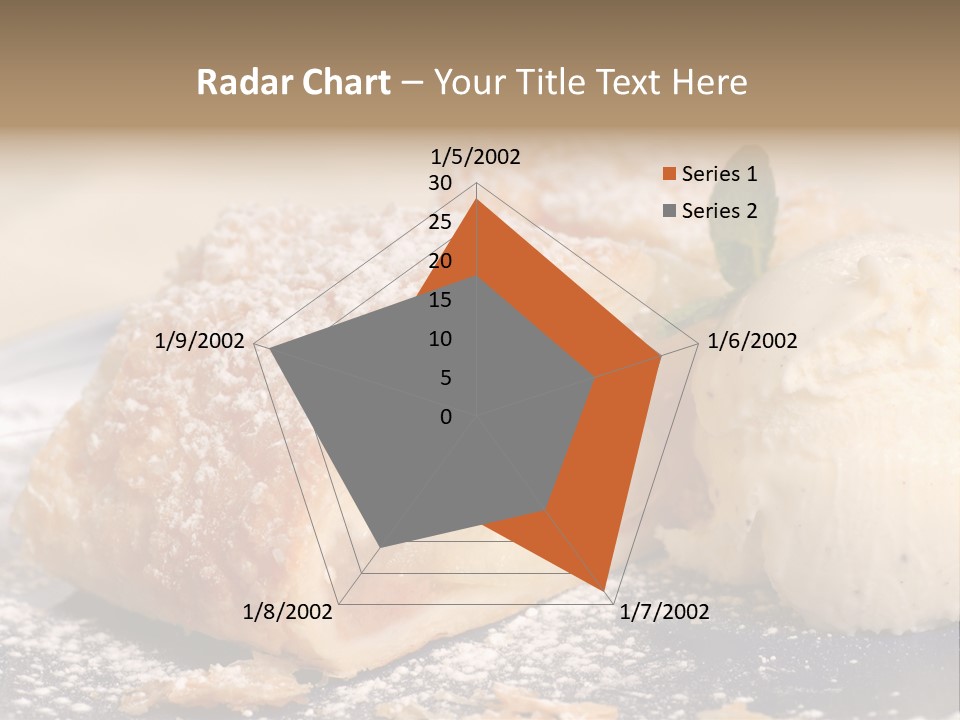 Radar Chart – Your Title Text Here

1/5/2002
30
25
20
15
10
5
0
1/6/2002
1/7/2002
1/8/2002
1/9/2002

Series 1
Series 2